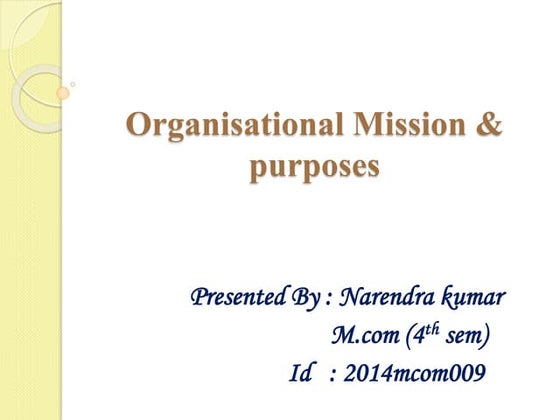 Organisational Mission & purposes

Presented By : Narendra kumar
M.com ($4^{th}$ sem)
Id : 2014mcom009